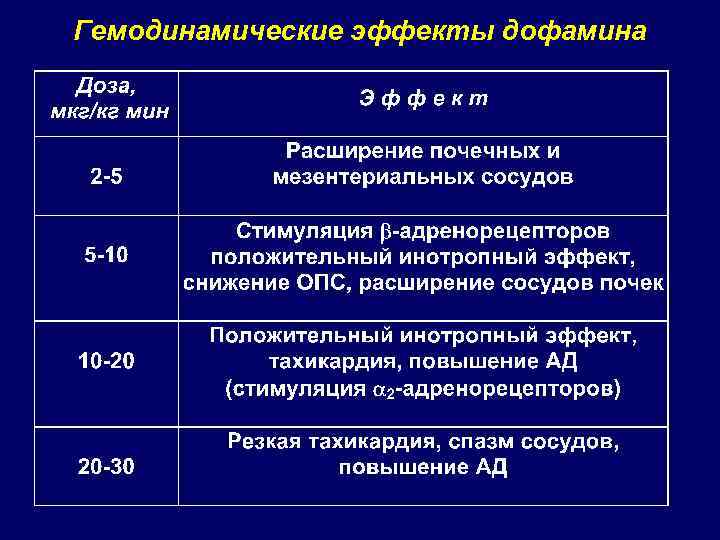 Гемодинамические эффекты дофамина

| Доза, мкг/кг мин | Э ф ф е к т |
|---|---|
| 2-5 | Расширение почечных и мезентериальных сосудов |
| 5-10 | Стимуляция $\beta$-адренорецепторов положительный инотропный эффект, снижение ОПС, расширение сосудов почек |
| 10-20 | Положительный инотропный эффект, тахикардия, повышение АД (стимуляция $\alpha_2$-адренорецепторов) |
| 20-30 | Резкая тахикардия, спазм сосудов, повышение АД |